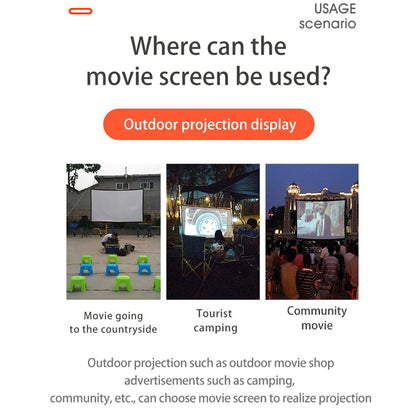 USAGE
scenario

Where can the movie screen be used?

Outdoor projection display

Movie going to the countryside

Tourist camping

Community movie

Outdoor projection such as outdoor movie shop advertisements such as camping, community, etc., can choose movie screen to realize projection